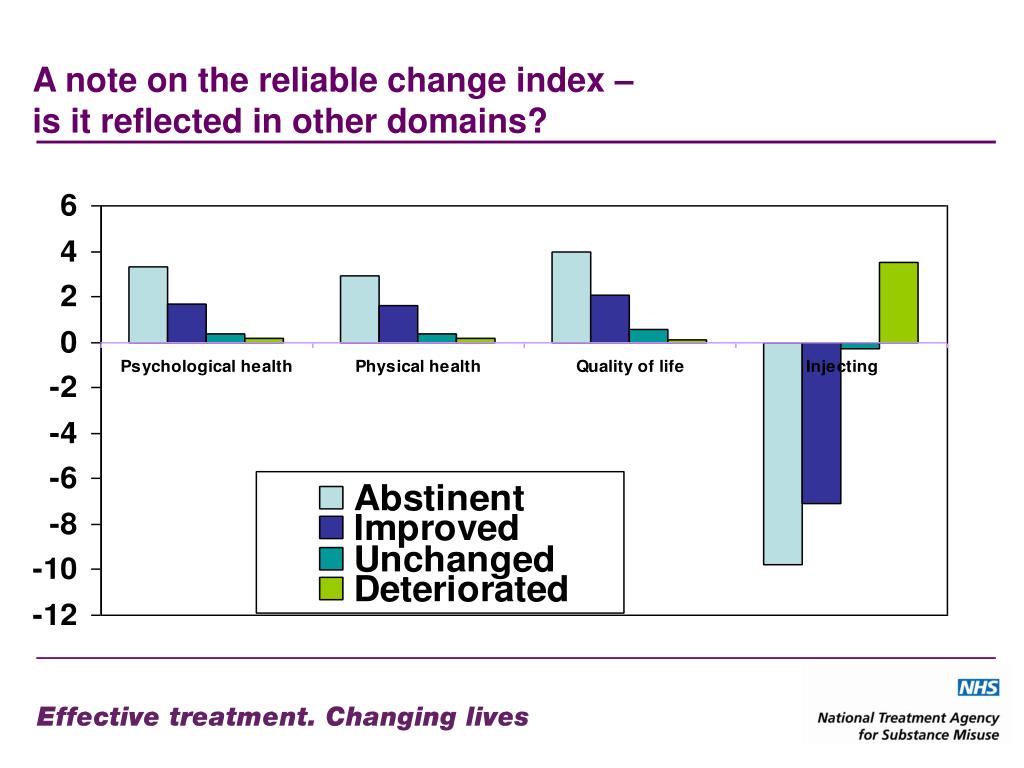 A note on the reliable change index – is it reflected in other domains?

6
4
2
0
-2
-4
-6
-8
-10
-12

Psychological health
Physical health
Quality of life
Injecting

Abstinent
Improved
Unchanged
Deteriorated

Effective treatment. Changing lives

NHS
National Treatment Agency for Substance Misuse